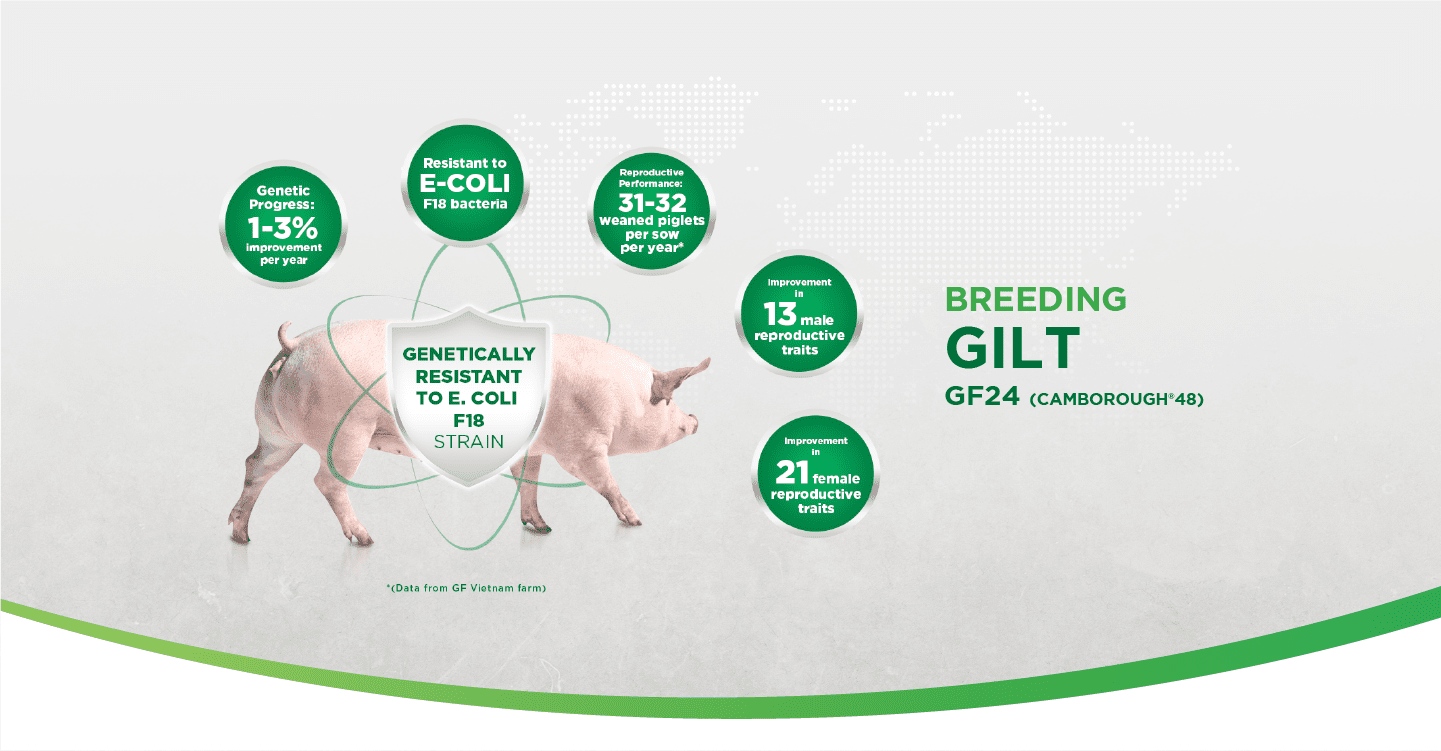 Genetic Progress: 1-3% improvement per year

Resistant to E-COLI F18 bacteria

Reproductive Performance: 31-32 weaned piglets per sow per year*

Improvement in 13 male reproductive traits

Improvement in 21 female reproductive traits

GENETICALLY RESISTANT TO E. COLI F18 STRAIN

*(Data from GF Vietnam farm)

BREEDING
GILT
GF24 (CAMBOROUGH®48)